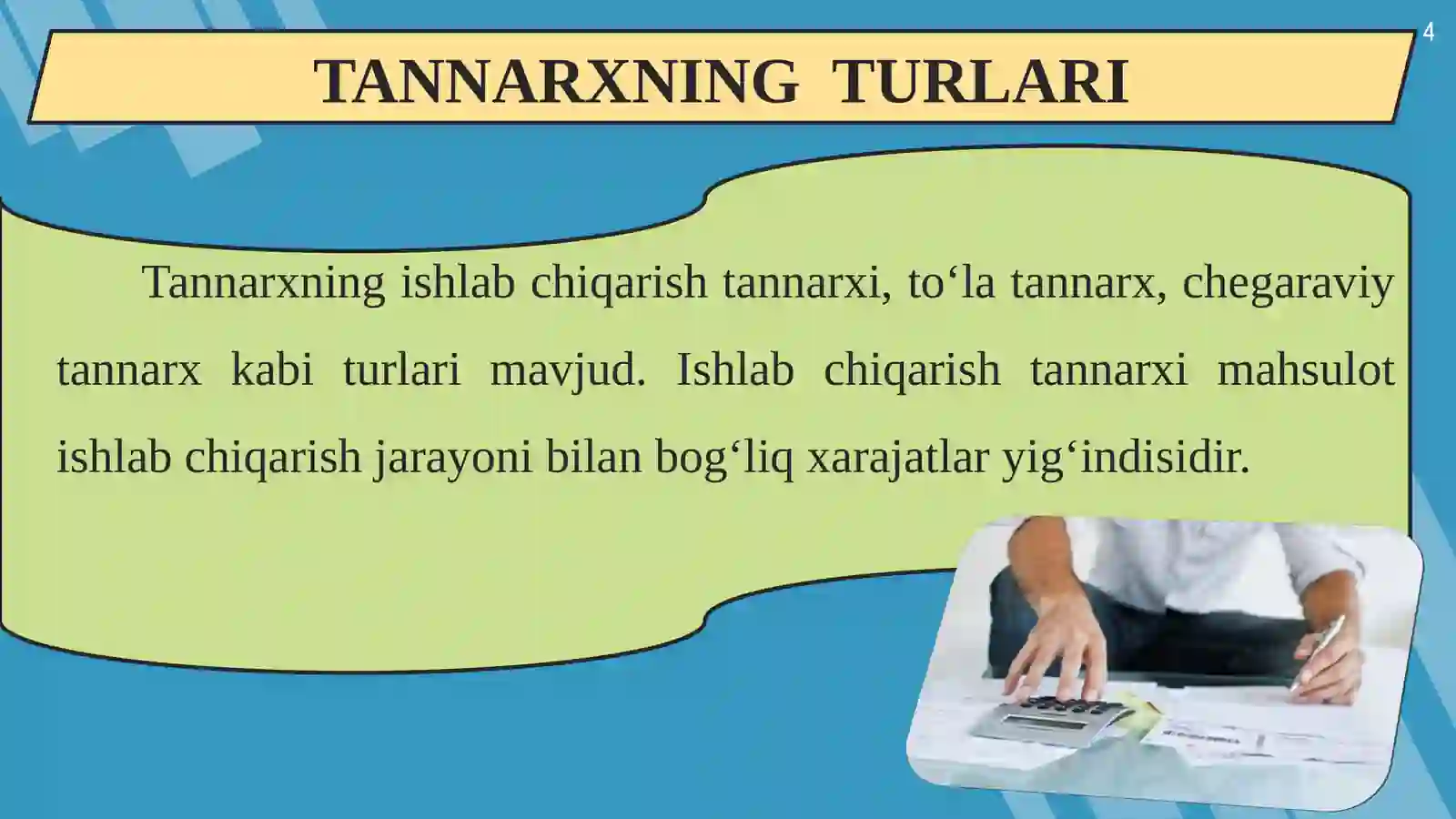 4

TANNARXNING TURLARI

Tannarxning ishlab chiqarish tannarxi, to‘la tannarx, chegaraviy tannarx kabi turlari mavjud. Ishlab chiqarish tannarxi mahsulot ishlab chiqarish jarayoni bilan bog‘liq xarajatlar yig‘indisidir.